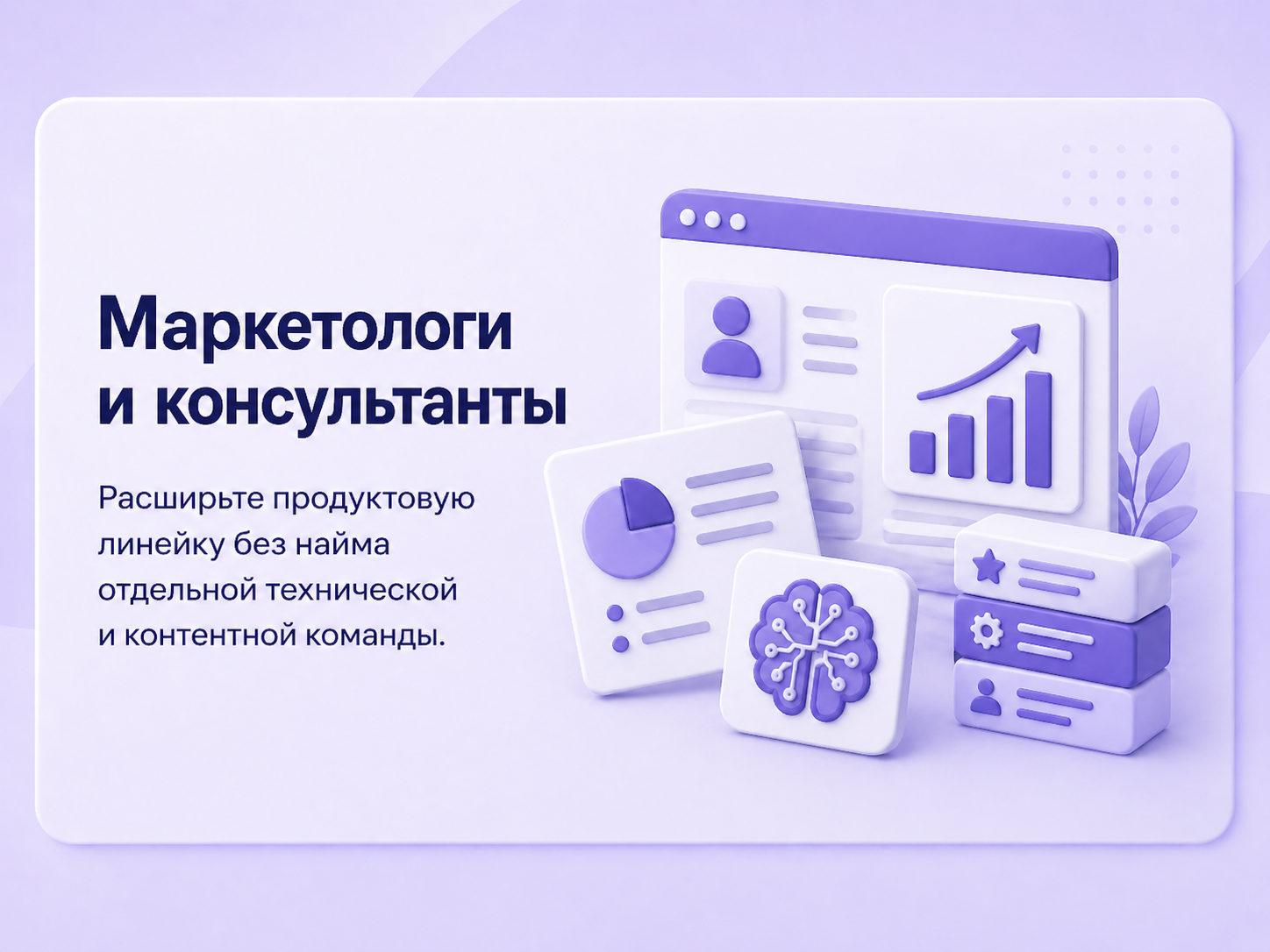 Маркетологи и консультанты

Расширьте продуктовую линейку без найма отдельной технической и контентной команды.